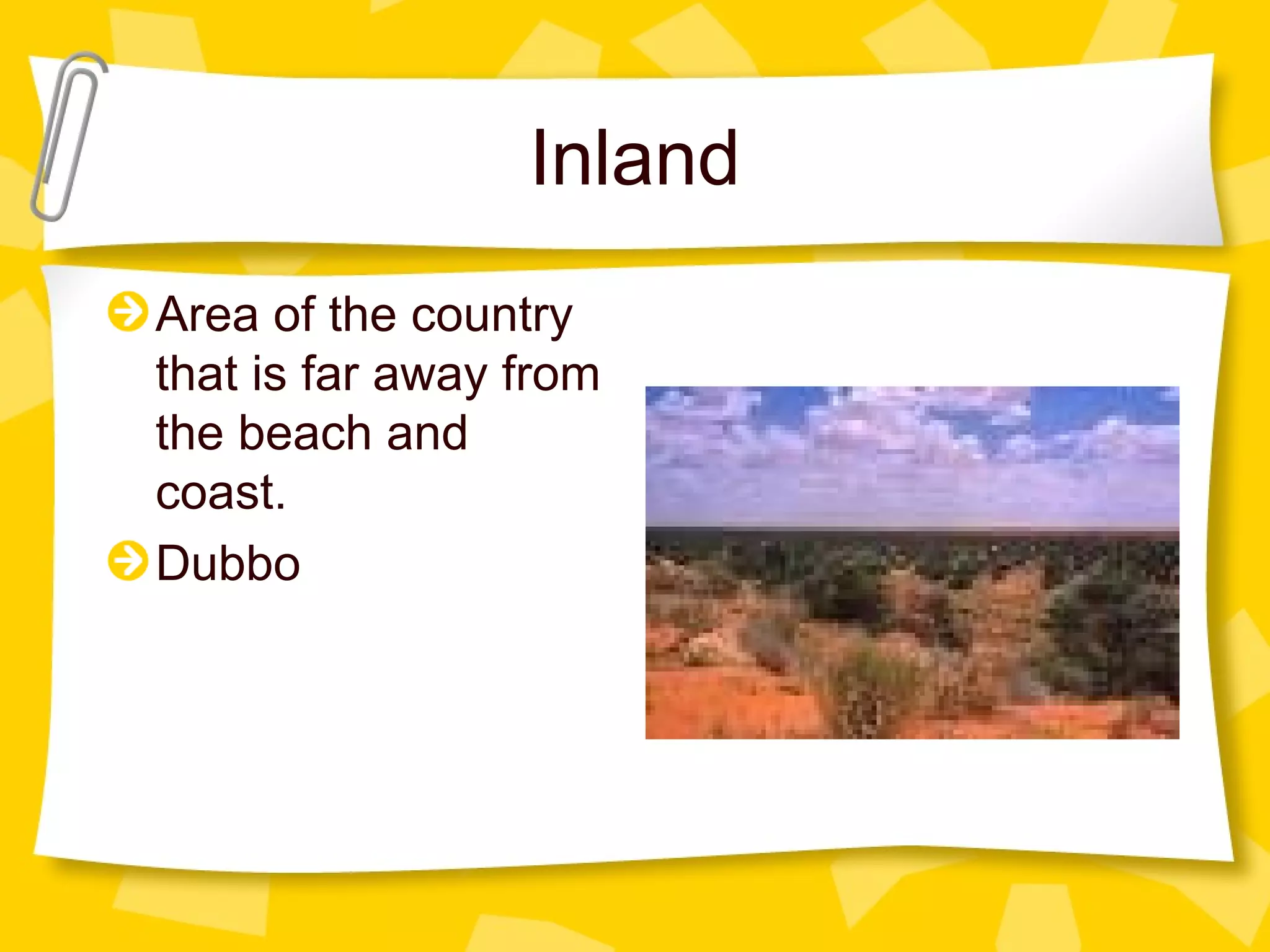 Inland

Area of the country that is far away from the beach and coast.

Dubbo